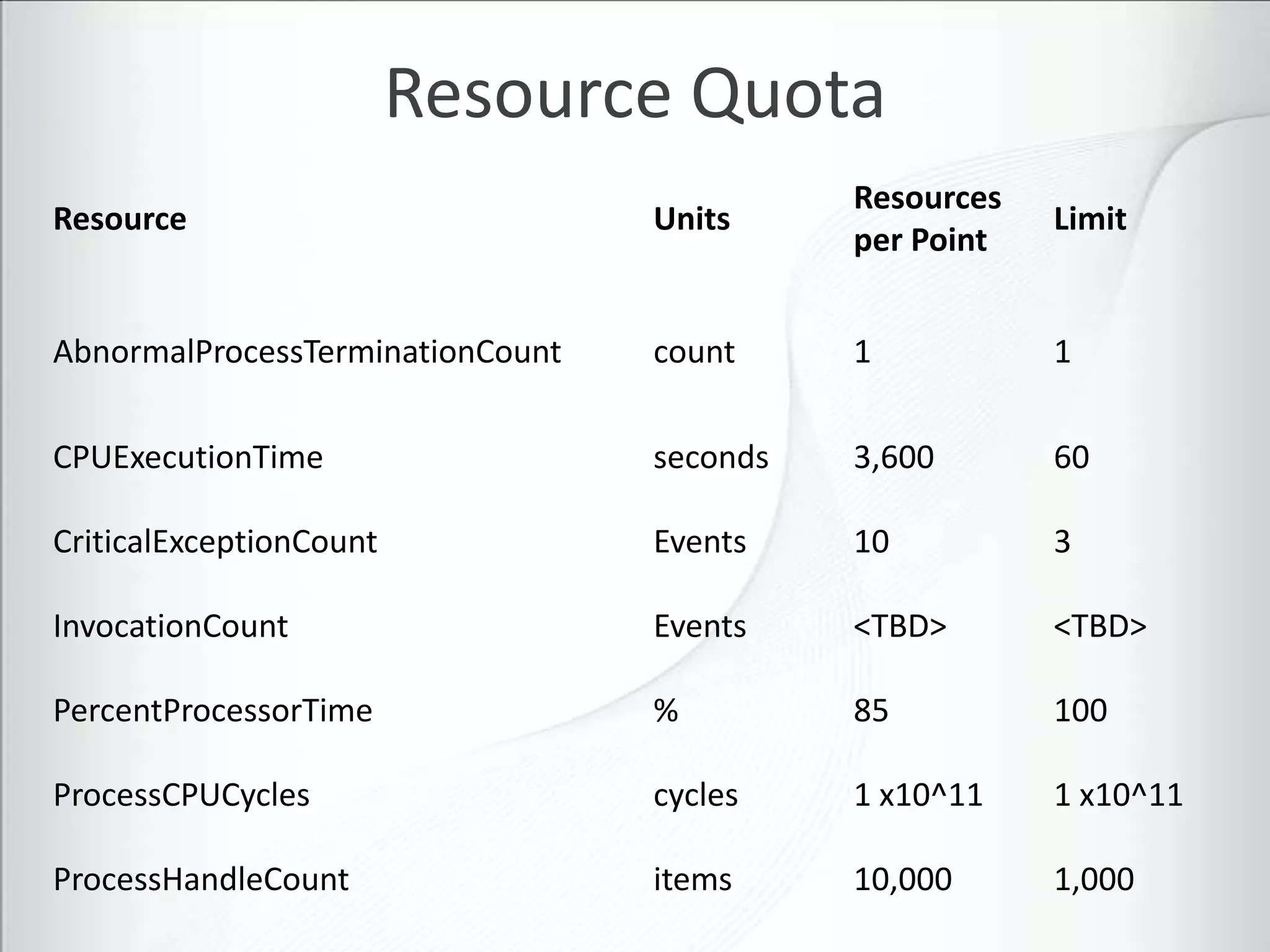 Resource Quota

| Resource | Units | Resources per Point | Limit |
|---|---|---|---|
| AbnormalProcessTerminationCount | count | 1 | 1 |
| CPUExecutionTime | seconds | 3,600 | 60 |
| CriticalExceptionCount | Events | 10 | 3 |
| InvocationCount | Events | <TBD> | <TBD> |
| PercentProcessorTime | % | 85 | 100 |
| ProcessCPUCycles | cycles | 1 x10^11 | 1 x10^11 |
| ProcessHandleCount | items | 10,000 | 1,000 |